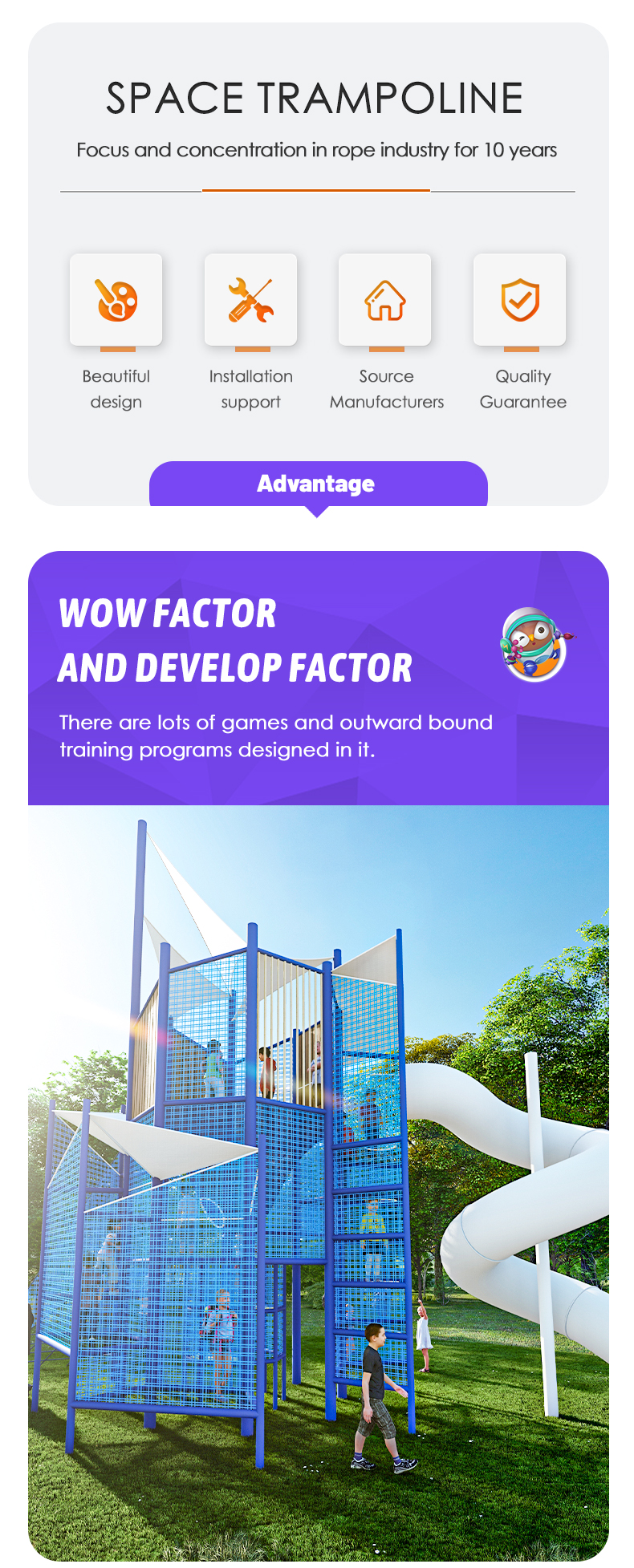 SPACE TRAMPOLINE

Focus and concentration in rope industry for 10 years

Beautiful design

Installation support

Source Manufacturers

Quality Guarantee

Advantage

WOW FACTOR AND DEVELOP FACTOR

There are lots of games and outward bound training programs designed in it.